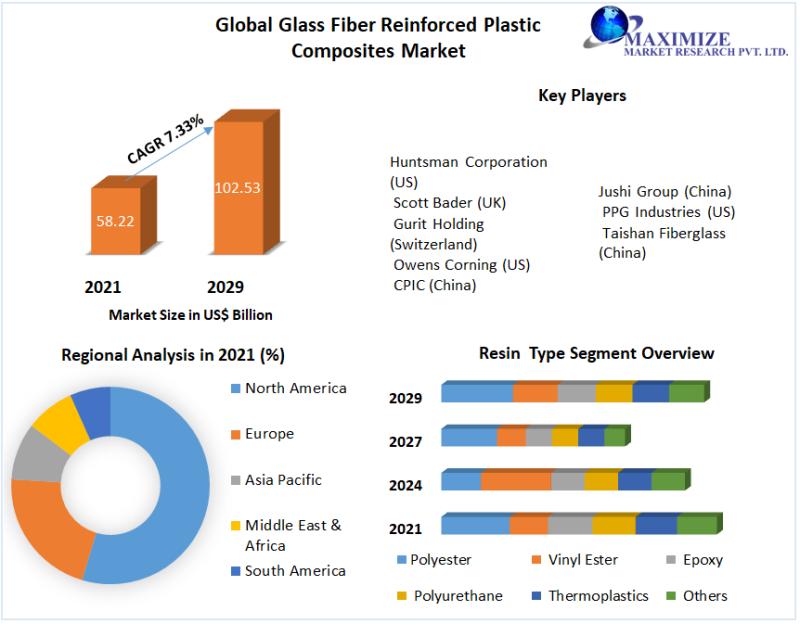 Global Glass Fiber Reinforced Plastic Composites Market

MAXIMIZE
MARKET RESEARCH PVT. LTD.

CAGR 7.33%

58.22

102.53

2021

2029

Market Size in US$ Billion

Key Players

Huntsman Corporation (US)
Scott Bader (UK)
Gurit Holding (Switzerland)
Owens Corning (US)
CPIC (China)

Jushi Group (China)
PPG Industries (US)
Taishan Fiberglass (China)

Regional Analysis in 2021 (%)

North America
Europe
Asia Pacific
Middle East & Africa
South America

Resin Type Segment Overview

2029
2027
2024
2021

Polyester
Vinyl Ester
Epoxy
Polyurethane
Thermoplastics
Others